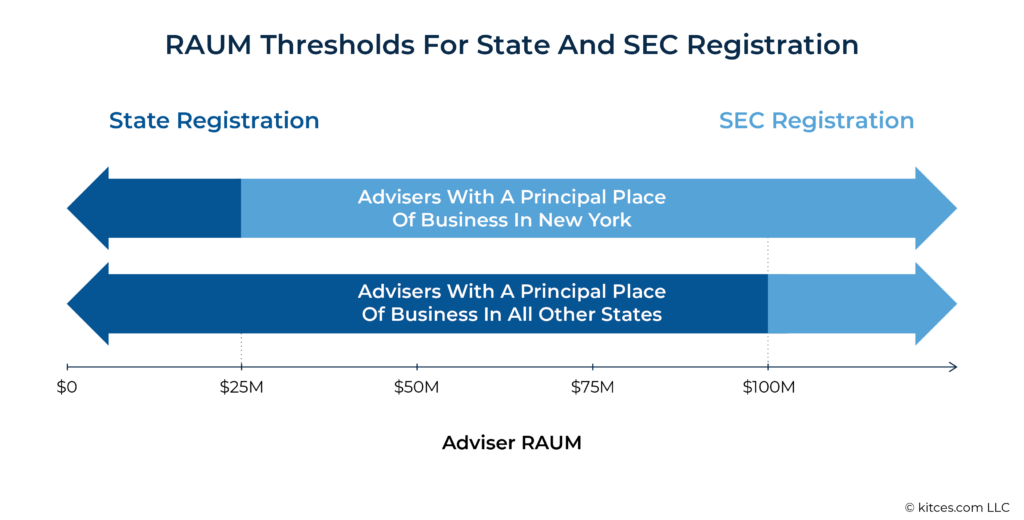 RAUM Thresholds For State And SEC Registration

State Registration

SEC Registration

Advisers With A Principal Place Of Business In New York

Advisers With A Principal Place Of Business In All Other States

$0
$25M
$50M
$75M
$100M

Adviser RAUM

© kitces.com LLC